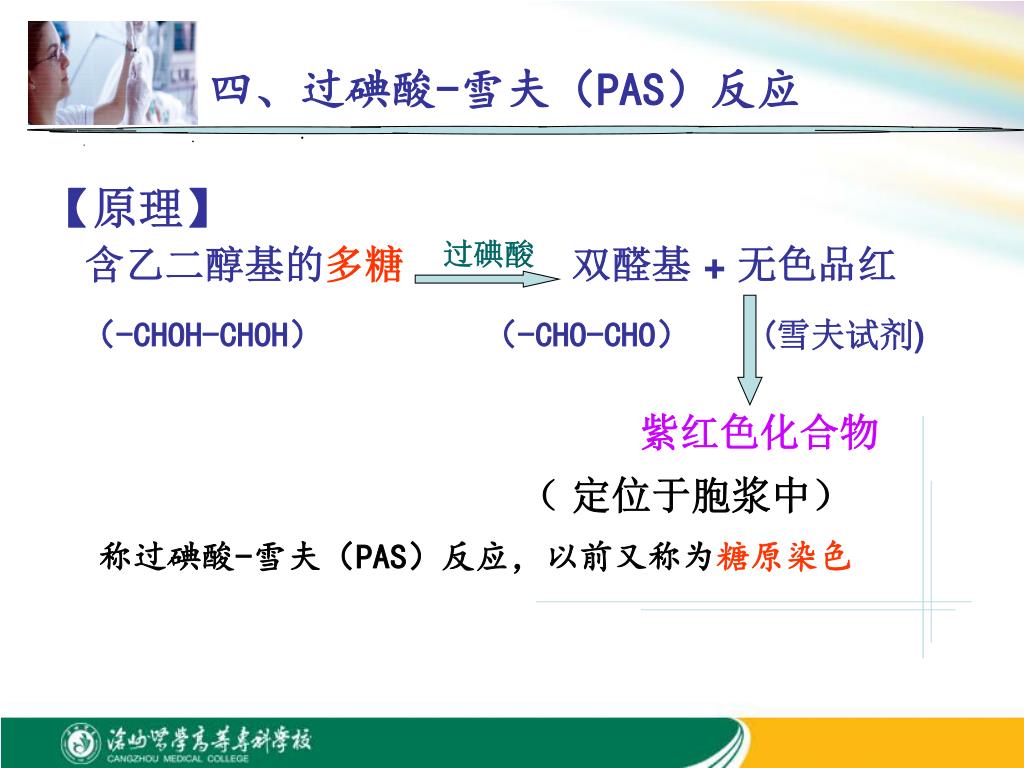 四、过碘酸-雪夫（PAS）反应

【原理】

含乙二醇基的多糖 过碘酸 双醛基 + 无色品红

（-CHOH-CHOH） （-CHO-CHO） (雪夫试剂)

紫红色化合物

（ 定位于胞浆中）

称过碘酸-雪夫（PAS）反应，以前又称为糖原染色

沧州医学高等专科学校
CANGZHOU MEDICAL COLLEGE